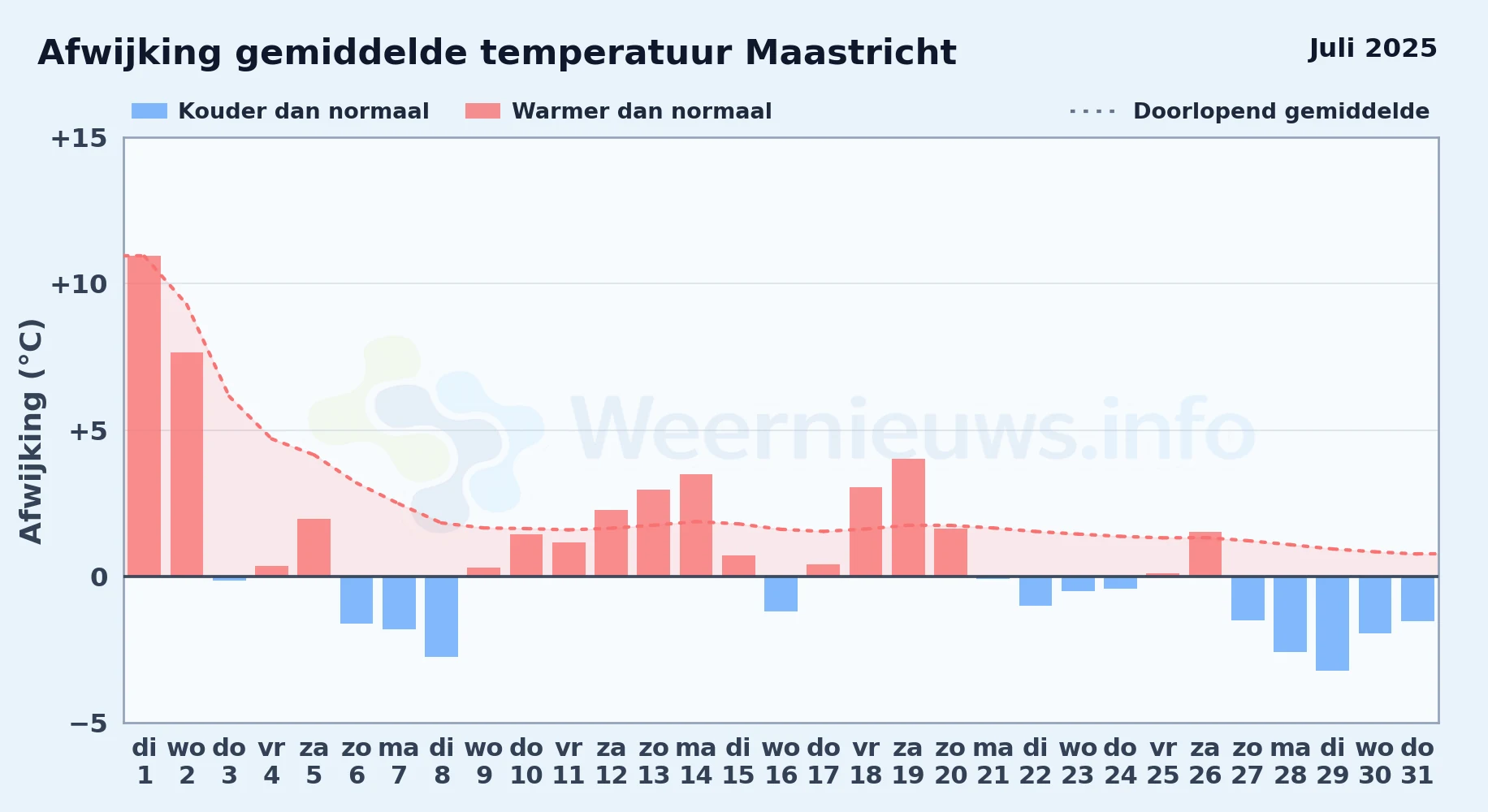 Afwijking gemiddelde temperatuur Maastricht

Juli 2025

Kouder dan normaal
Warmer dan normaal
Doorlopend gemiddelde

Afwijking (°C)

+15
+10
+5
0
−5

Weernieuws.info

di 1
wo 2
do 3
vr 4
za 5
zo 6
ma 7
di 8
wo 9
do 10
vr 11
za 12
zo 13
ma 14
di 15
wo 16
do 17
vr 18
za 19
zo 20
ma 21
di 22
wo 23
do 24
vr 25
za 26
zo 27
ma 28
di 29
wo 30
do 31